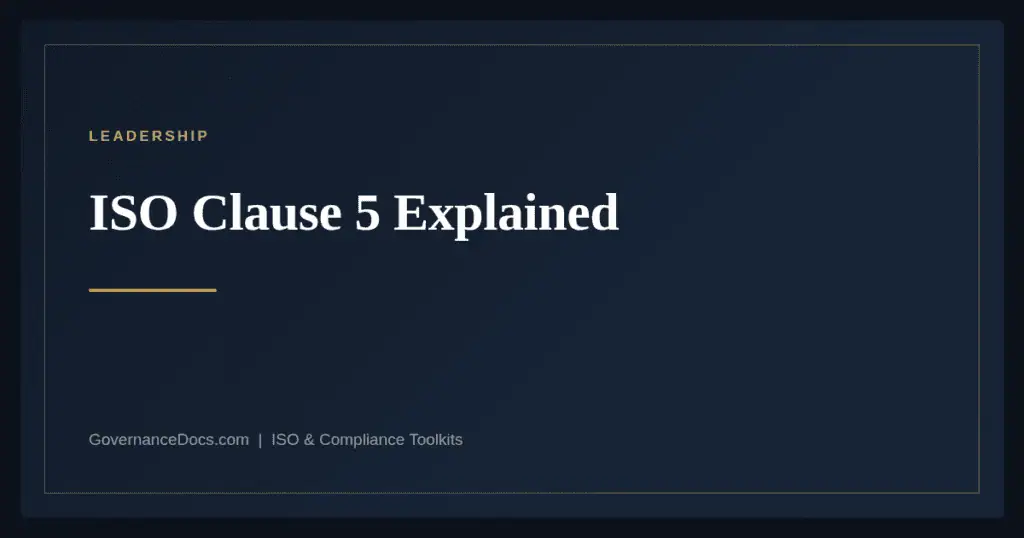 LEADERSHIP

ISO Clause 5 Explained

GovernanceDocs.com | ISO & Compliance Toolkits